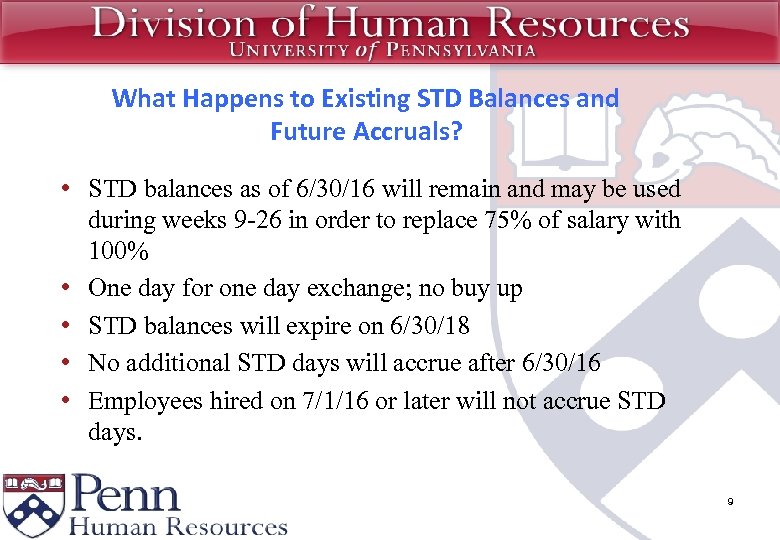 Division of Human Resources
UNIVERSITY of PENNSYLVANIA

What Happens to Existing STD Balances and Future Accruals?

• STD balances as of 6/30/16 will remain and may be used during weeks 9-26 in order to replace 75% of salary with 100%
• One day for one day exchange; no buy up
• STD balances will expire on 6/30/18
• No additional STD days will accrue after 6/30/16
• Employees hired on 7/1/16 or later will not accrue STD days.

Penn
Human Resources

9